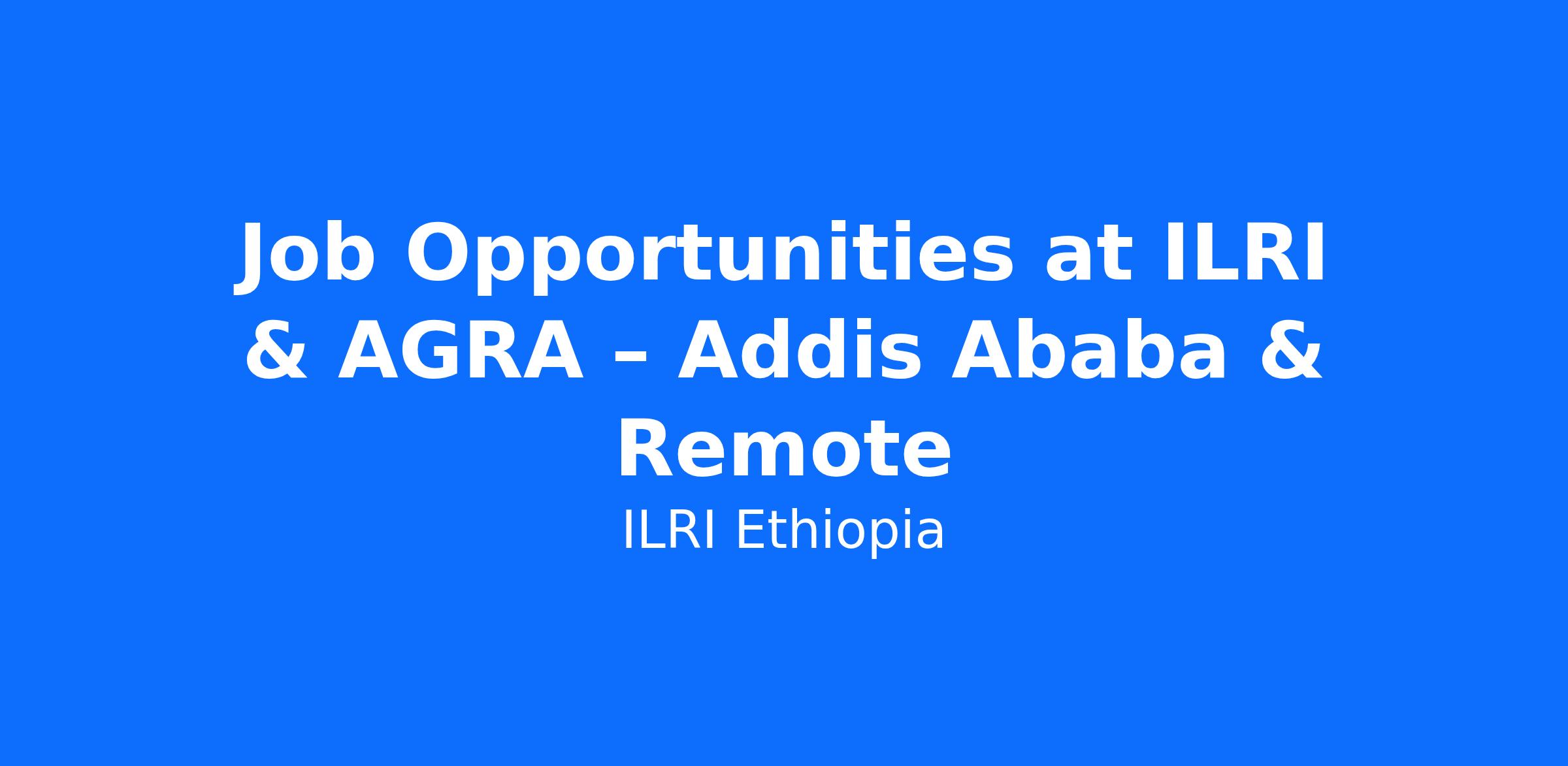 Job Opportunities at ILRI & AGRA – Addis Ababa & Remote

ILRI Ethiopia